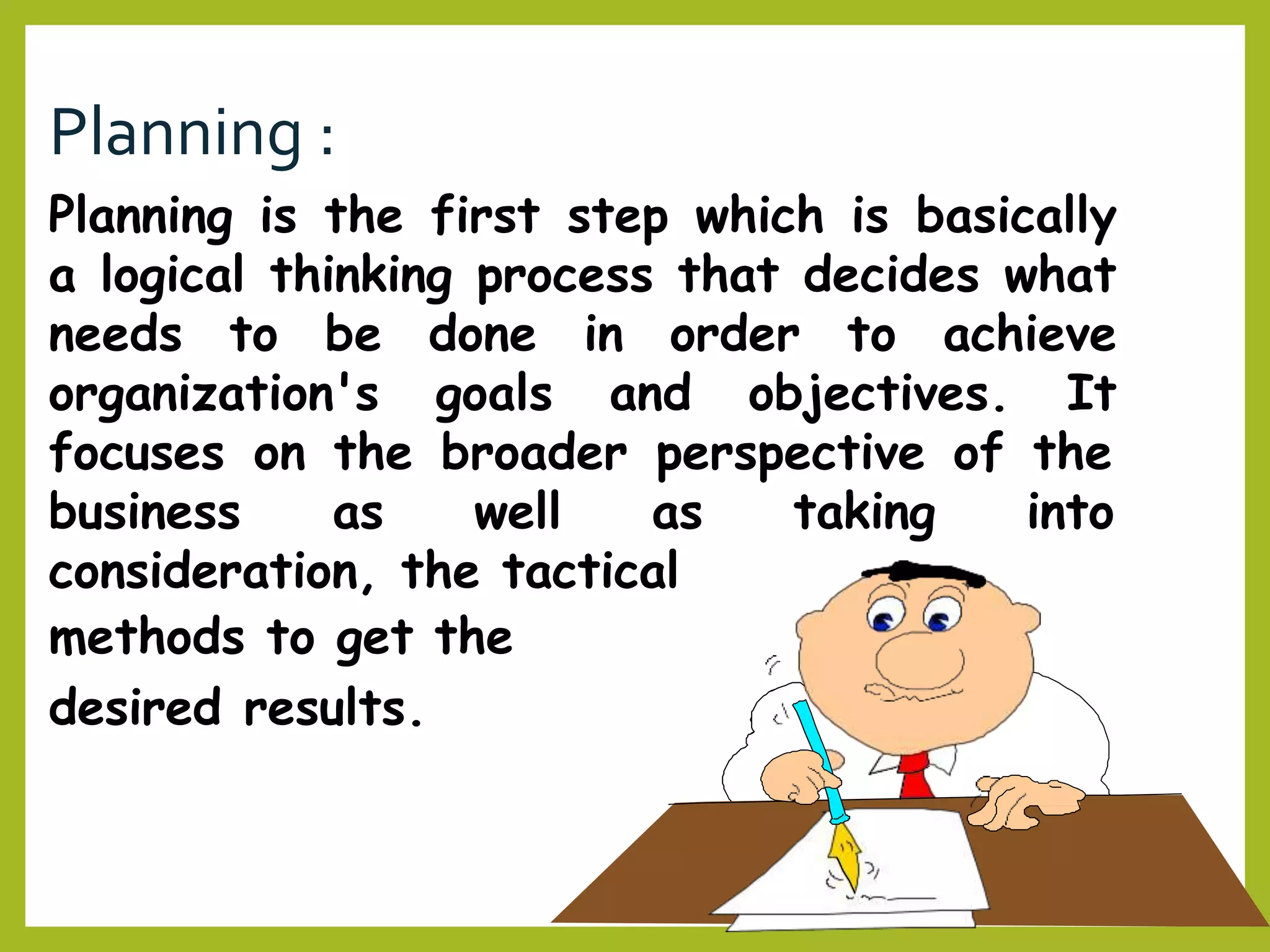 Planning :

Planning is the first step which is basically a logical thinking process that decides what needs to be done in order to achieve organization's goals and objectives. It focuses on the broader perspective of the business as well as taking into consideration, the tactical methods to get the desired results.